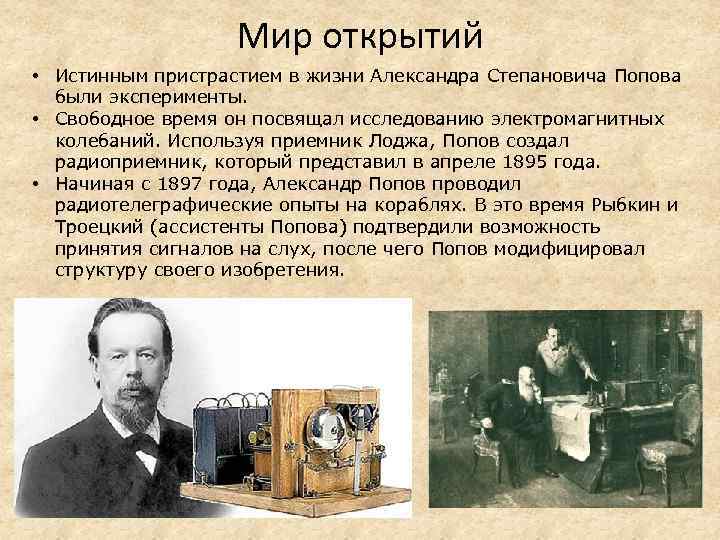 Мир открытий

• Истинным пристрастием в жизни Александра Степановича Попова были эксперименты.
• Свободное время он посвящал исследованию электромагнитных колебаний. Используя приемник Лоджа, Попов создал радиоприемник, который представил в апреле 1895 года.
• Начиная с 1897 года, Александр Попов проводил радиотелеграфические опыты на кораблях. В это время Рыбкин и Троецкий (ассистенты Попова) подтвердили возможность принятия сигналов на слух, после чего Попов модифицировал структуру своего изобретения.